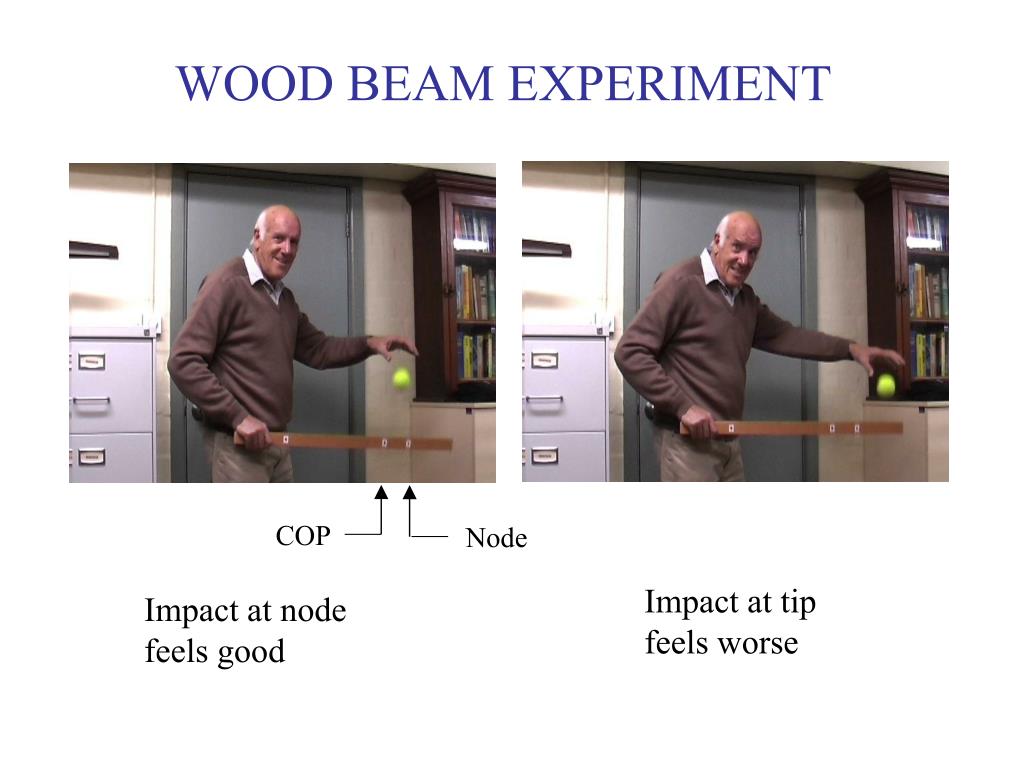 WOOD BEAM EXPERIMENT

COP

Node

Impact at node feels good

Impact at tip feels worse